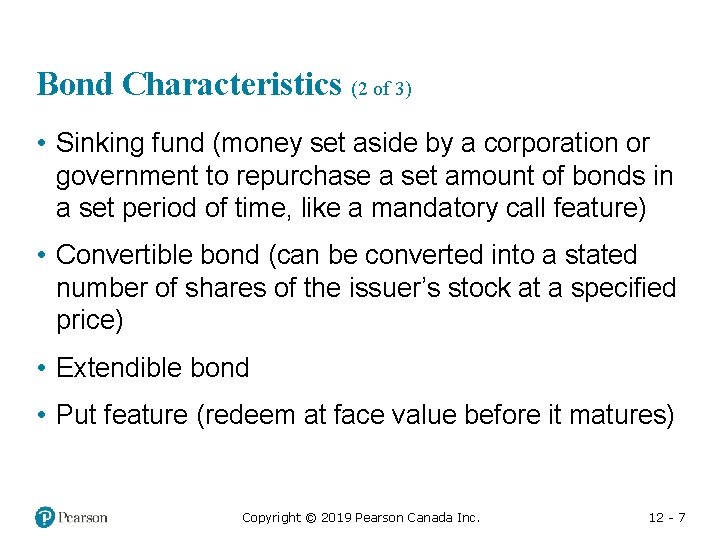 Bond Characteristics (2 of 3)

• Sinking fund (money set aside by a corporation or government to repurchase a set amount of bonds in a set period of time, like a mandatory call feature)

• Convertible bond (can be converted into a stated number of shares of the issuer's stock at a specified price)

• Extendible bond

• Put feature (redeem at face value before it matures)

Pearson

Copyright © 2019 Pearson Canada Inc.

12 - 7